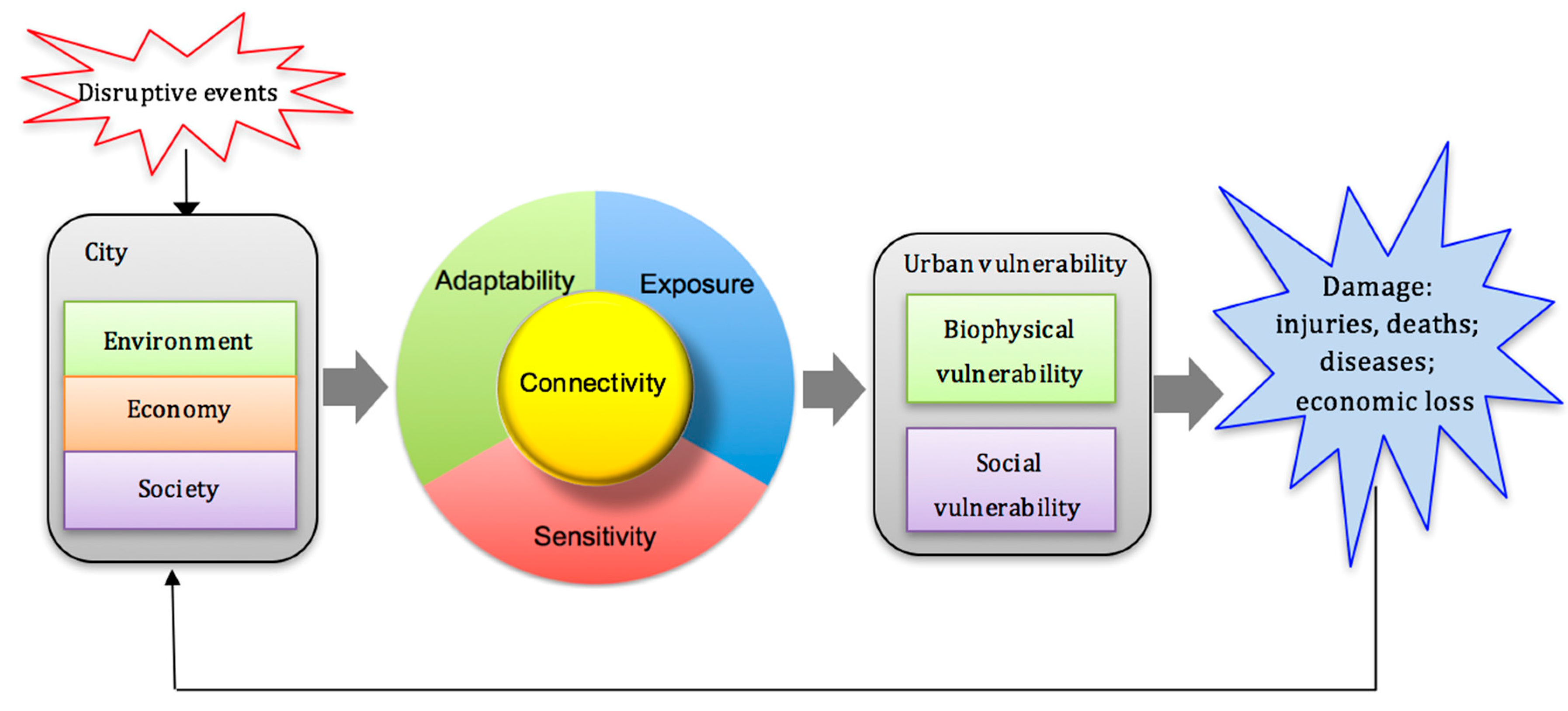 Disruptive events

City

Environment

Economy

Society

Adaptability

Exposure

Connectivity

Sensitivity

Urban vulnerability

Biophysical vulnerability

Social vulnerability

Damage: injuries, deaths; diseases; economic loss